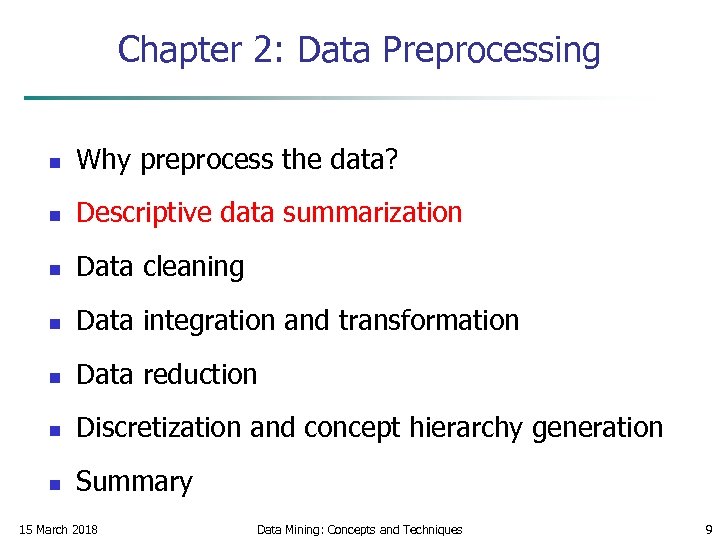 Chapter 2: Data Preprocessing

- Why preprocess the data?
- Descriptive data summarization
- Data cleaning
- Data integration and transformation
- Data reduction
- Discretization and concept hierarchy generation
- Summary

15 March 2018 Data Mining: Concepts and Techniques 9